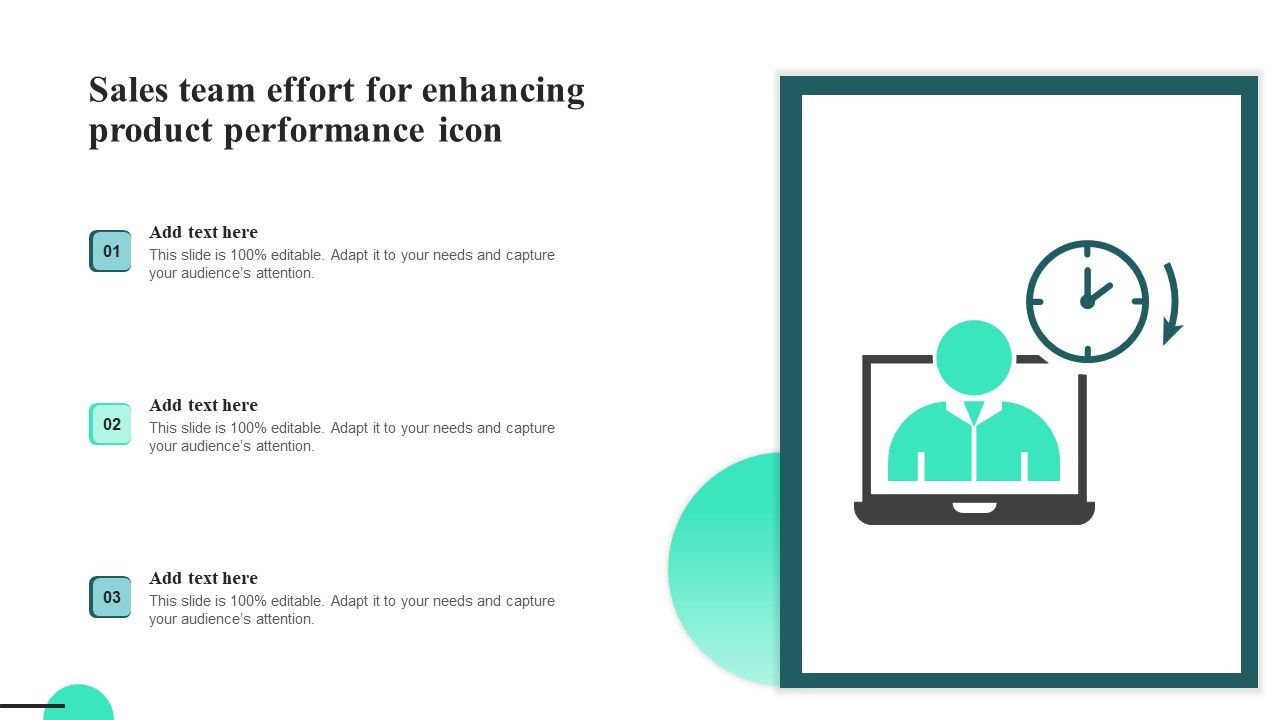 Sales team effort for enhancing product performance icon

01

Add text here

This slide is 100% editable. Adapt it to your needs and capture your audience's attention.

02

Add text here

This slide is 100% editable. Adapt it to your needs and capture your audience's attention.

03

Add text here

This slide is 100% editable. Adapt it to your needs and capture your audience's attention.